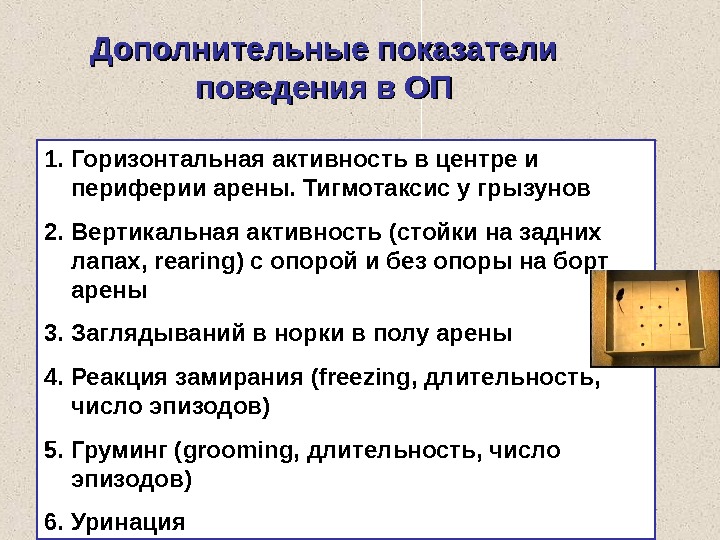 Дополнительные показатели поведения в ОП

1. Горизонтальная активность в центре и периферии арены. Тигмотаксис у грызунов

2. Вертикальная активность (стойки на задних лапах, rearing) с опорой и без опоры на борт арены

3. Заглядываний в норки в полу арены

4. Реакция замирания (freezing, длительность, число эпизодов)

5. Груминг (grooming, длительность, число эпизодов)

6. Уринация